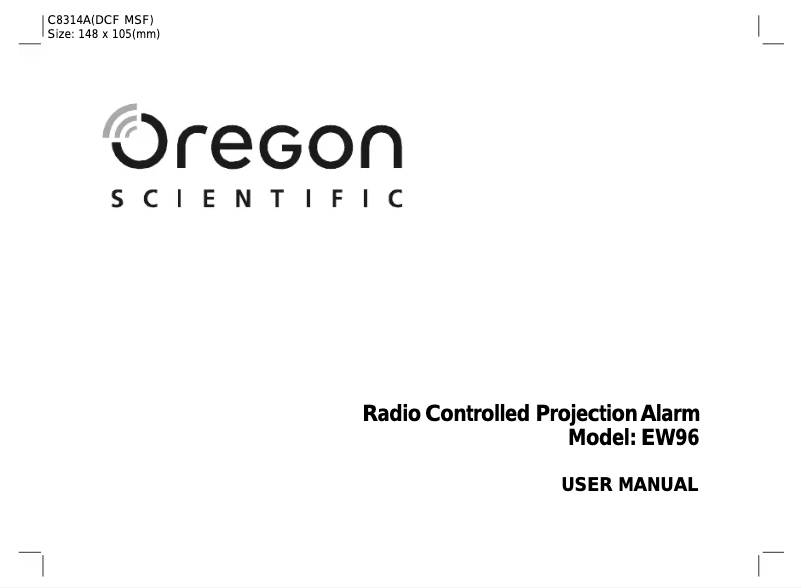 C8314A(DCF MSF)
Size: 148 x 105(mm)

Oregon
SCIENTIFIC

Radio Controlled Projection Alarm
Model: EW96

USER MANUAL